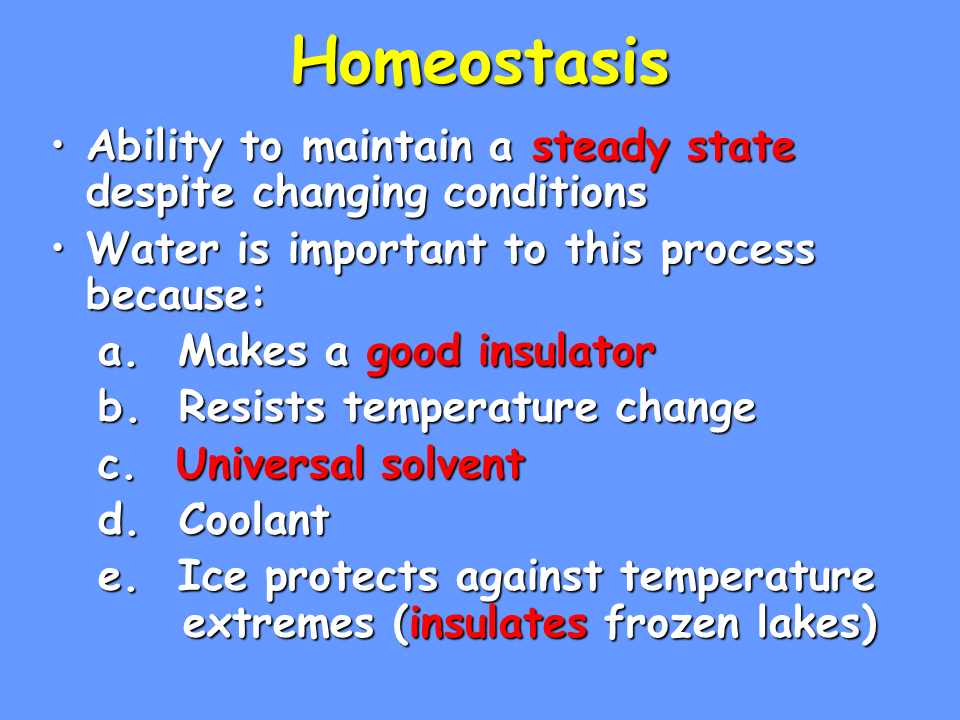 Homeostasis

• Ability to maintain a steady state despite changing conditions
• Water is important to this process because:
a. Makes a good insulator
b. Resists temperature change
c. Universal solvent
d. Coolant
e. Ice protects against temperature extremes (insulates frozen lakes)